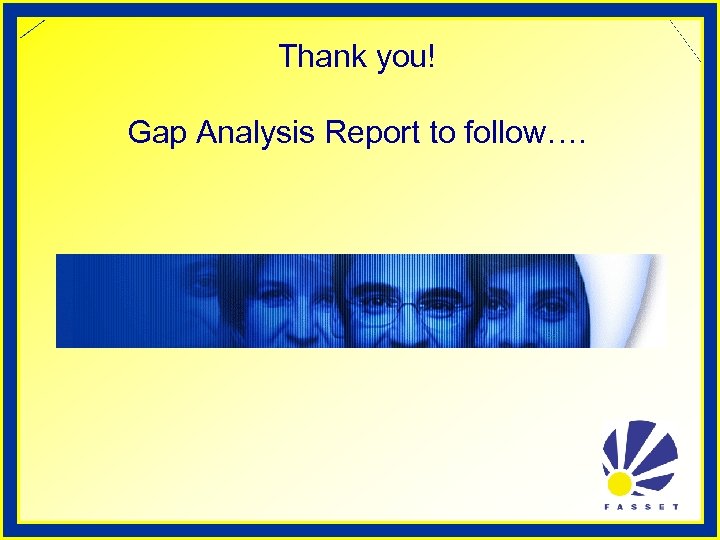 Thank you!

Gap Analysis Report to follow….

FASSET